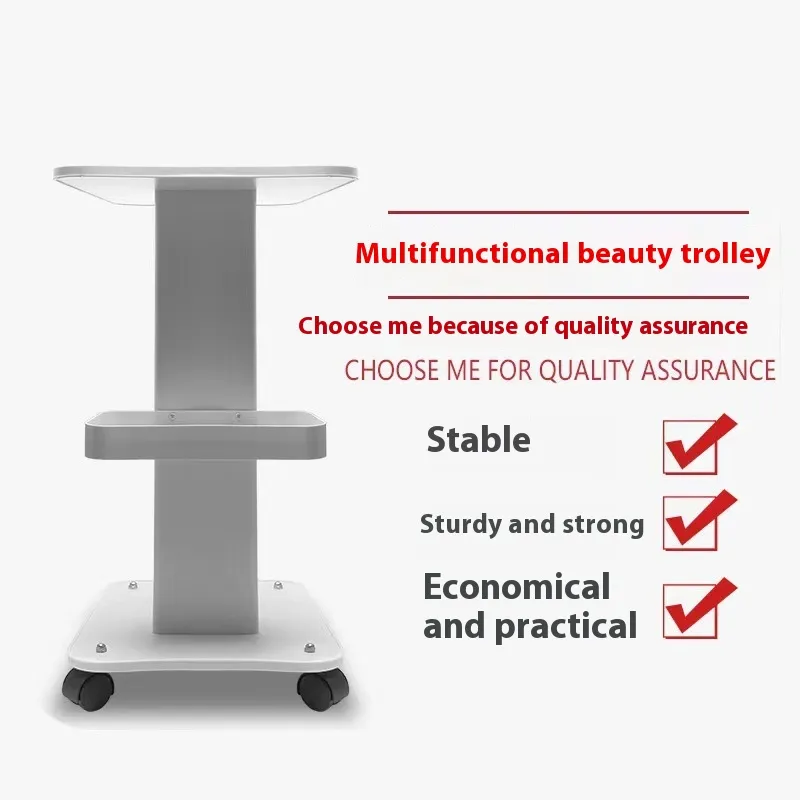 Multifunctional beauty trolley

Choose me because of quality assurance

CHOOSE ME FOR QUALITY ASSURANCE

Stable

Sturdy and strong

Economical and practical